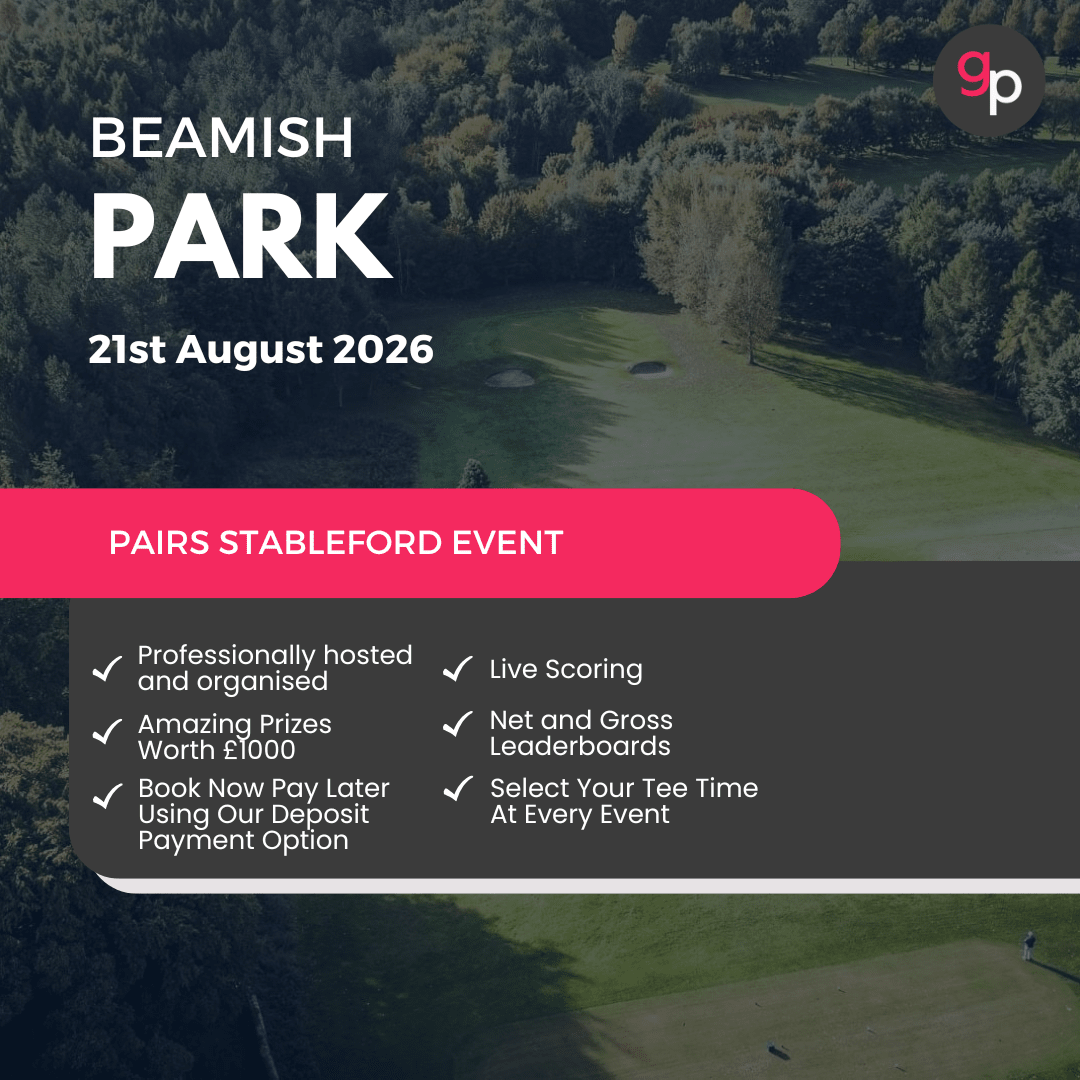 gp

BEAMISH
PARK

21st August 2026

PAIRS STABLEFORD EVENT

✓ Professionally hosted and organised

✓ Amazing Prizes Worth £1000

✓ Book Now Pay Later Using Our Deposit Payment Option

✓ Live Scoring

✓ Net and Gross Leaderboards

✓ Select Your Tee Time At Every Event